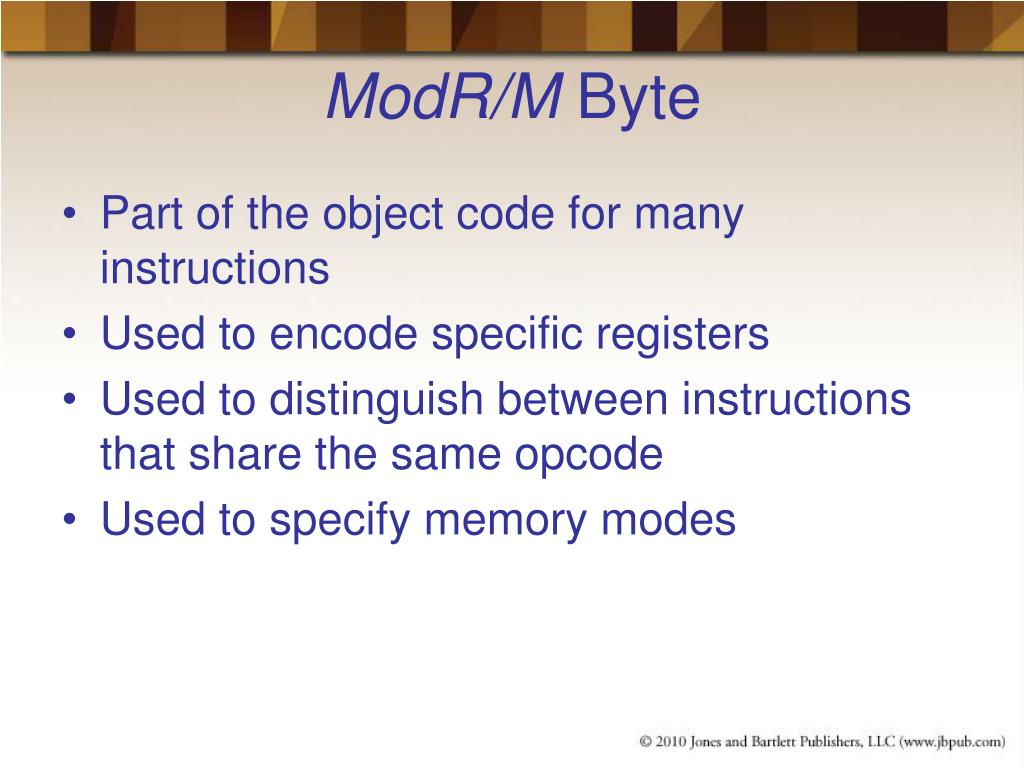 ModR/M Byte

• Part of the object code for many instructions
• Used to encode specific registers
• Used to distinguish between instructions that share the same opcode
• Used to specify memory modes

© 2010 Jones and Bartlett Publishers, LLC (www.jbpub.com)